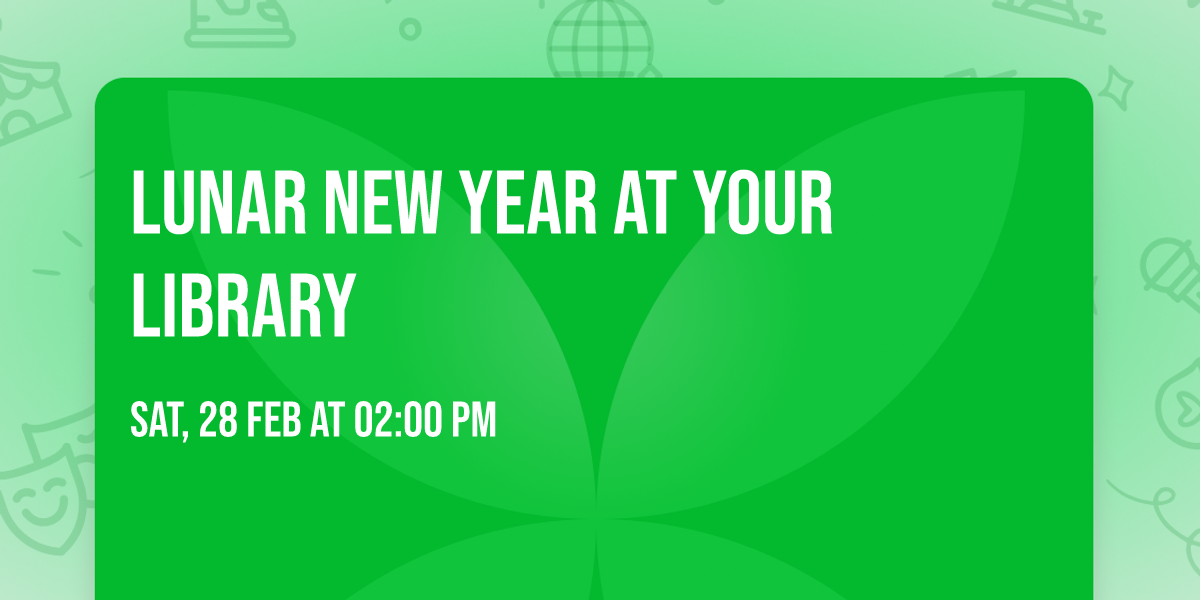 LUNAR NEW YEAR AT YOUR LIBRARY

SAT, 28 FEB AT 02:00 PM